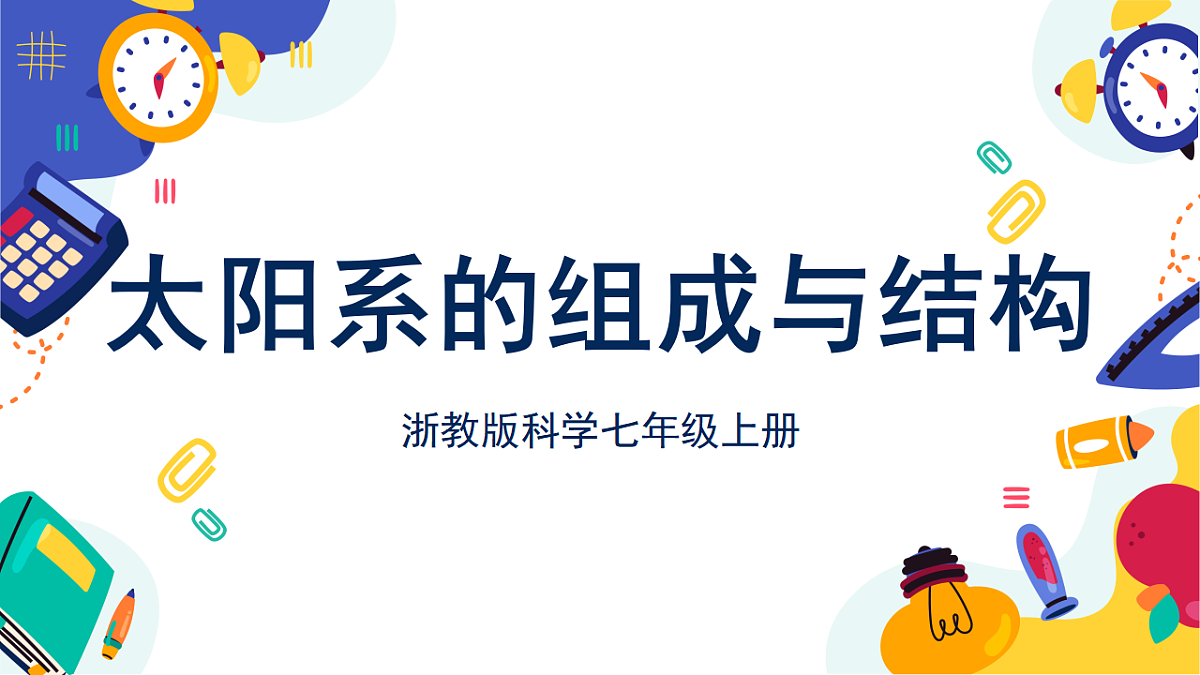 太阳系的组成与结构

浙教版科学七年级上册